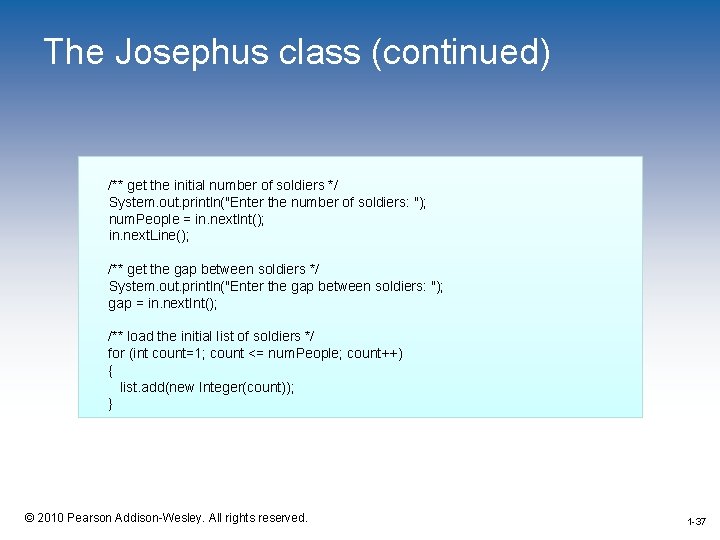 The Josephus class (continued)

/** get the initial number of soldiers */
System.out.println("Enter the number of soldiers: ");
numPeople = in.nextInt();
in.nextLine();

/** get the gap between soldiers */
System.out.println("Enter the gap between soldiers: ");
gap = in.nextInt();

/** load the initial list of soldiers */
for (int count=1; count <= numPeople; count++)
{
list.add(new Integer(count));
}

© 2010 Pearson Addison-Wesley. All rights reserved.

1-37